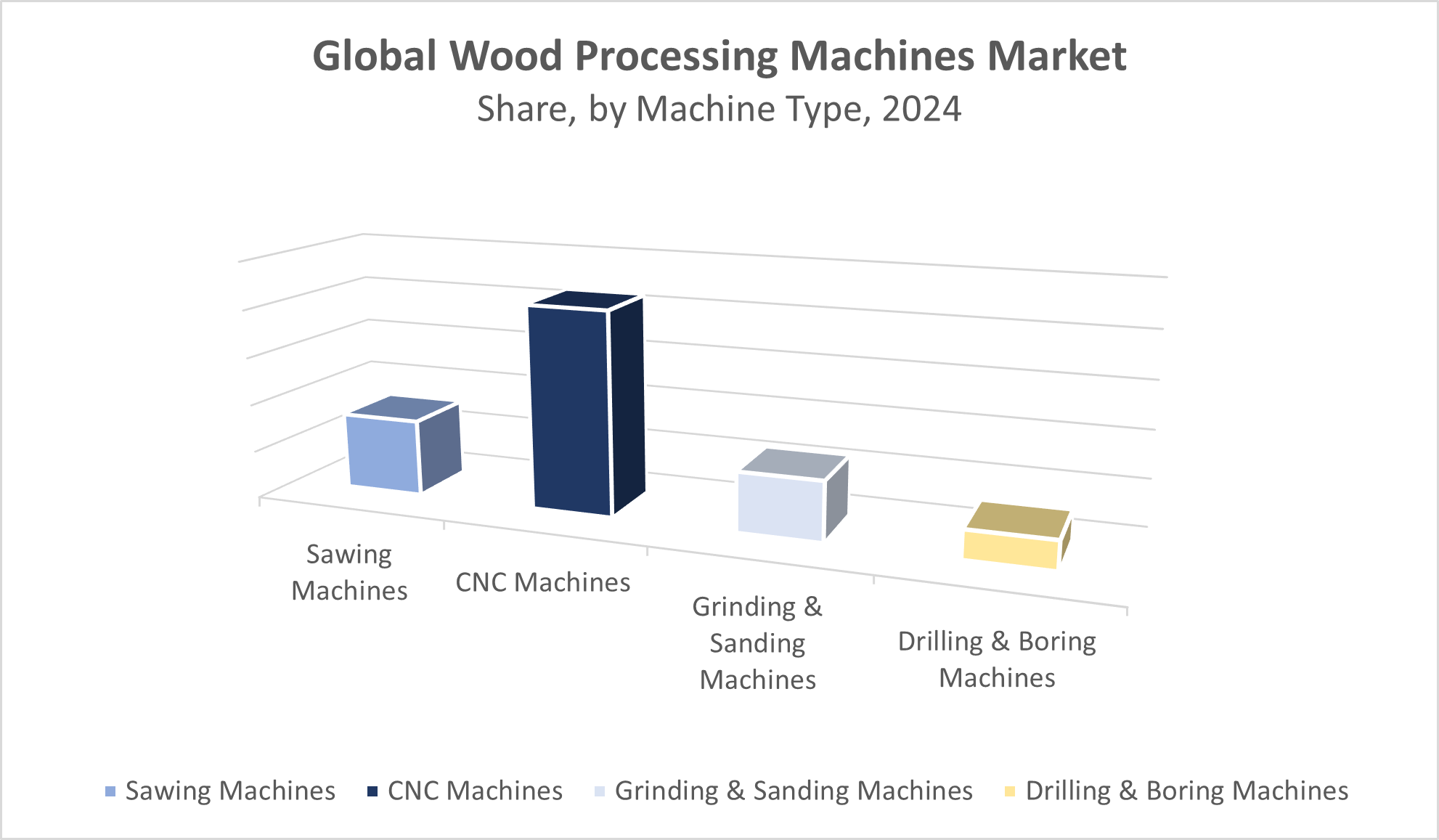 Global Wood Processing Machines Market
Share, by Machine Type, 2024

Sawing Machines
CNC Machines
Grinding & Sanding Machines
Drilling & Boring Machines

Sawing Machines
CNC Machines
Grinding & Sanding Machines
Drilling & Boring Machines